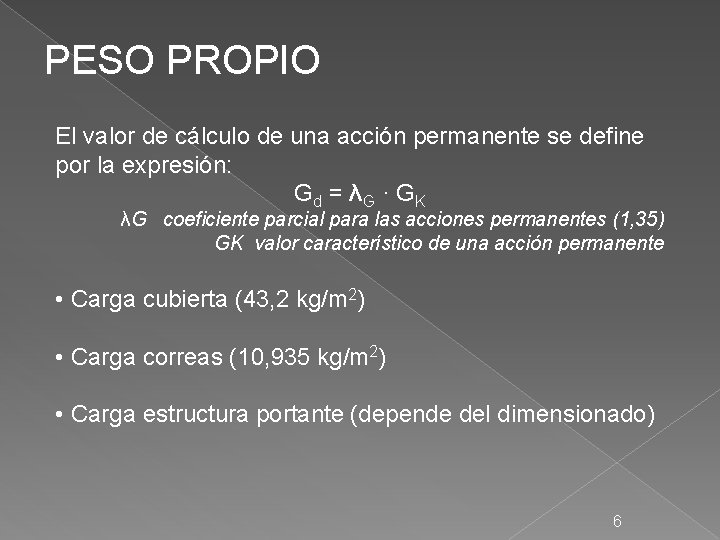 PESO PROPIO

El valor de cálculo de una acción permanente se define por la expresión:

$G_d = \lambda_G \cdot G_K$

λG coeficiente parcial para las acciones permanentes (1,35)
GK valor característico de una acción permanente

• Carga cubierta (43,2 kg/m$^2$)

• Carga correas (10,935 kg/m$^2$)

• Carga estructura portante (depende del dimensionado)

6